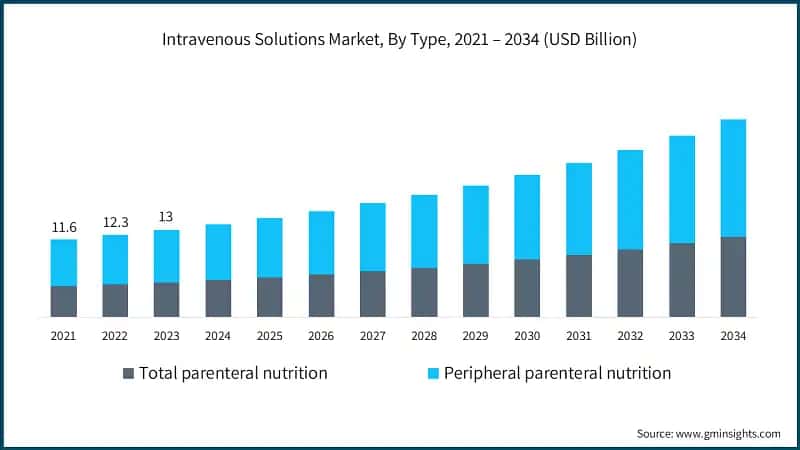 Intravenous Solutions Market, By Type, 2021 – 2034 (USD Billion)

11.6
12.3
13

2021
2022
2023
2024
2025
2026
2027
2028
2029
2030
2031
2032
2033
2034

Total parenteral nutrition
Peripheral parenteral nutrition

Source: www.gminsights.com